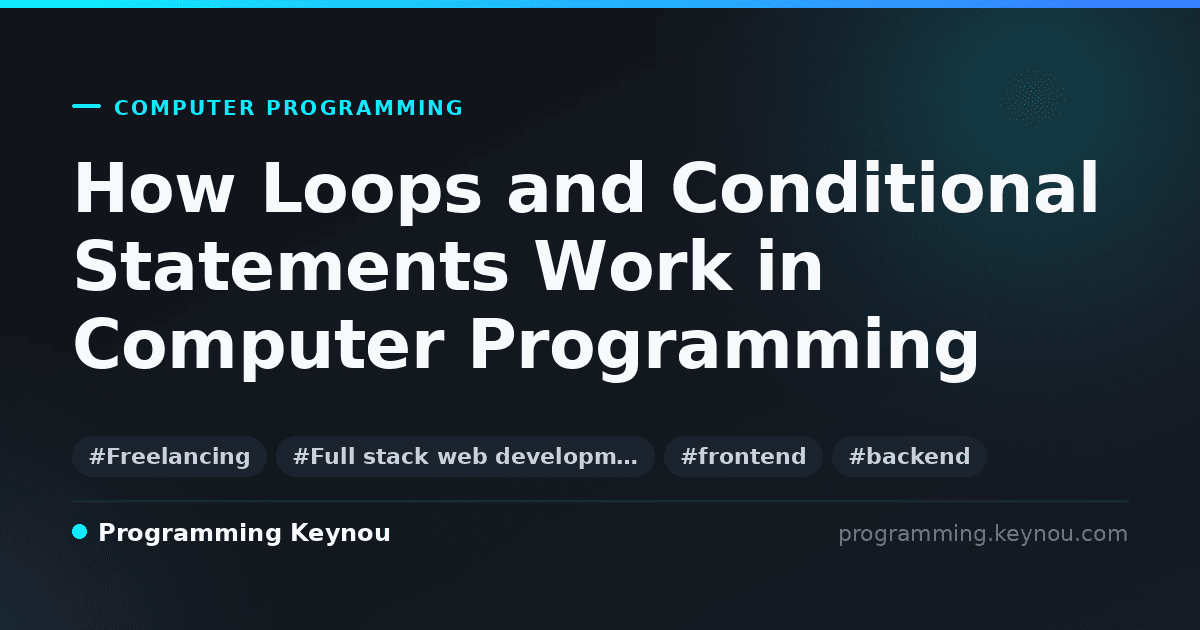 COMPUTER PROGRAMMING

How Loops and Conditional Statements Work in Computer Programming

#Freelancing #Full stack web developm… #frontend #backend

Programming Keynou

programming.keynou.com